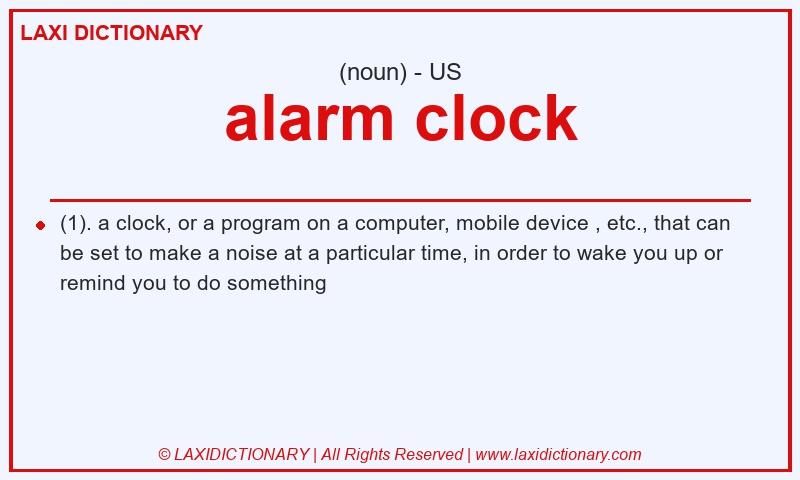 LAXI DICTIONARY

(noun) - US

alarm clock

(1). a clock, or a program on a computer, mobile device , etc., that can be set to make a noise at a particular time, in order to wake you up or remind you to do something

© LAXIDICTIONARY | All Rights Reserved | www.laxidictionary.com